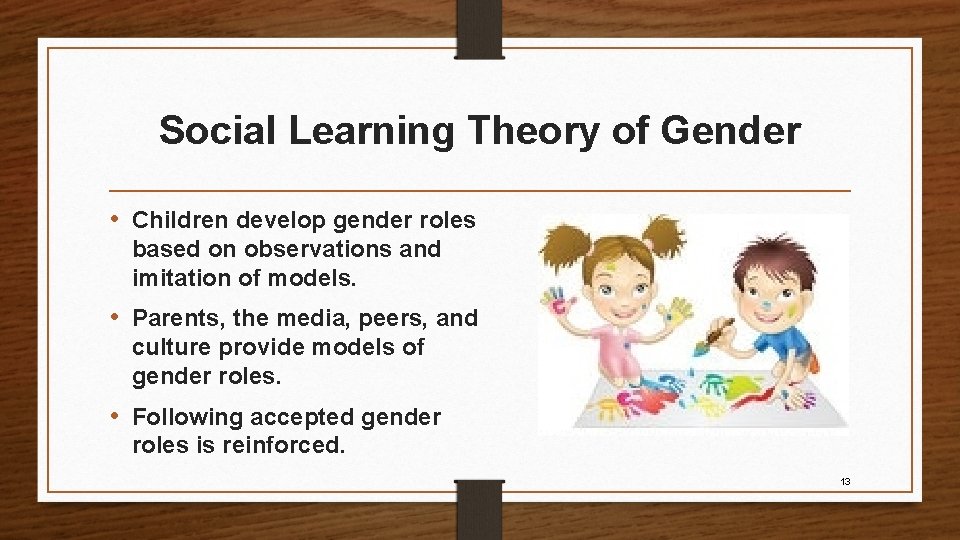 Social Learning Theory of Gender

• Children develop gender roles based on observations and imitation of models.

• Parents, the media, peers, and culture provide models of gender roles.

• Following accepted gender roles is reinforced.

13